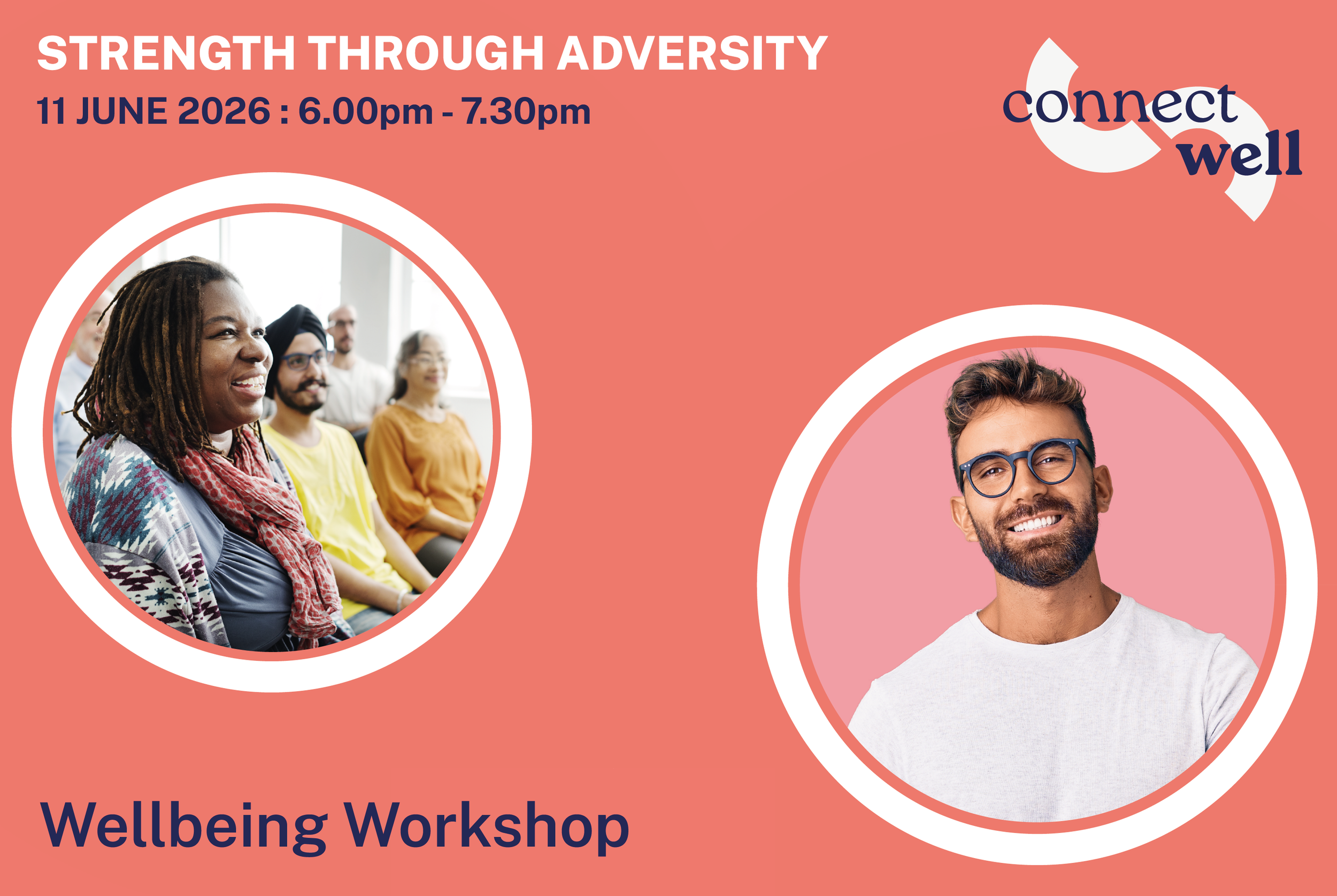 STRENGTH THROUGH ADVERSITY
11 JUNE 2026 : 6.00pm - 7.30pm

connect well

Wellbeing Workshop